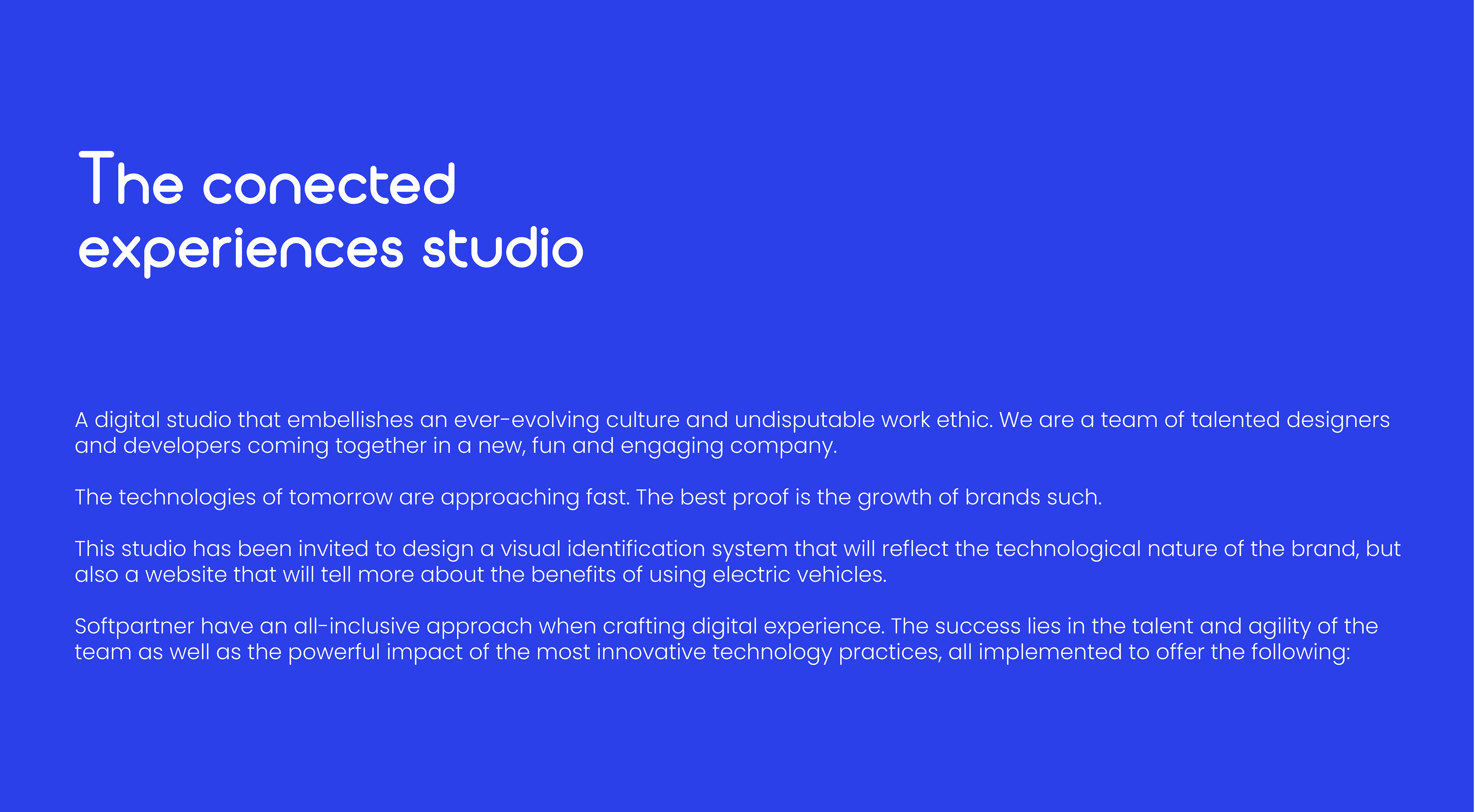 The conected experiences studio

A digital studio that embellishes an ever-evolving culture and undisputable work ethic. We are a team of talented designers and developers coming together in a new, fun and engaging company.

The technologies of tomorrow are approaching fast. The best proof is the growth of brands such.

This studio has been invited to design a visual identification system that will reflect the technological nature of the brand, but also a website that will tell more about the benefits of using electric vehicles.

Softpartner have an all-inclusive approach when crafting digital experience. The success lies in the talent and agility of the team as well as the powerful impact of the most innovative technology practices, all implemented to offer the following: